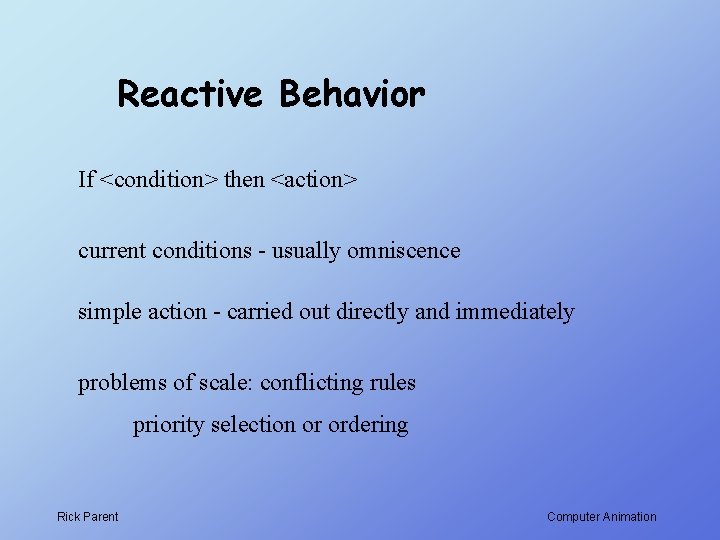 Reactive Behavior

If <condition> then <action>

current conditions - usually omniscence

simple action - carried out directly and immediately

problems of scale: conflicting rules

priority selection or ordering

Rick Parent

Computer Animation